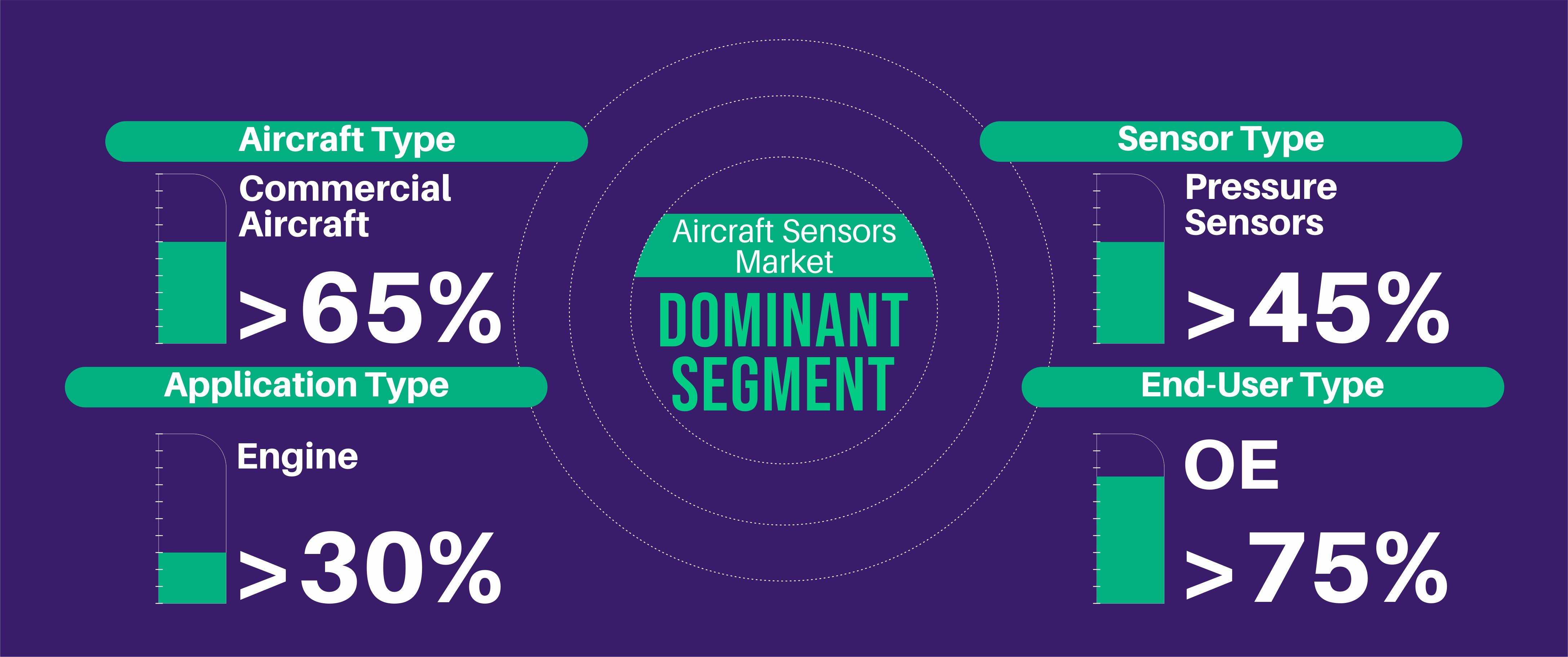 Aircraft Type

Commercial Aircraft

>65%

Application Type

Engine

>30%

Aircraft Sensors Market

DOMINANT SEGMENT

Sensor Type

Pressure Sensors

>45%

End-User Type

OE

>75%